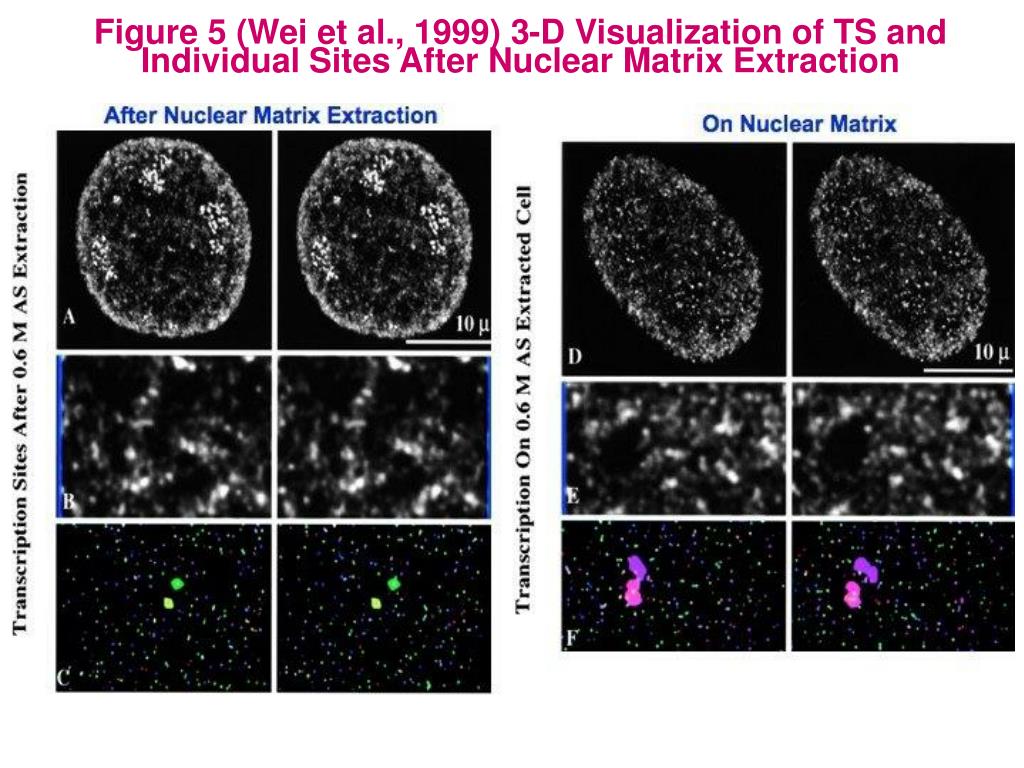 Figure 5 (Wei et al., 1999) 3-D Visualization of TS and Individual Sites After Nuclear Matrix Extraction

After Nuclear Matrix Extraction

Transcription Sites After 0.6 M AS Extraction

A

10 μ

B

C

On Nuclear Matrix

Transcription On 0.6 M AS Extracted Cell

D

10 μ

E

F